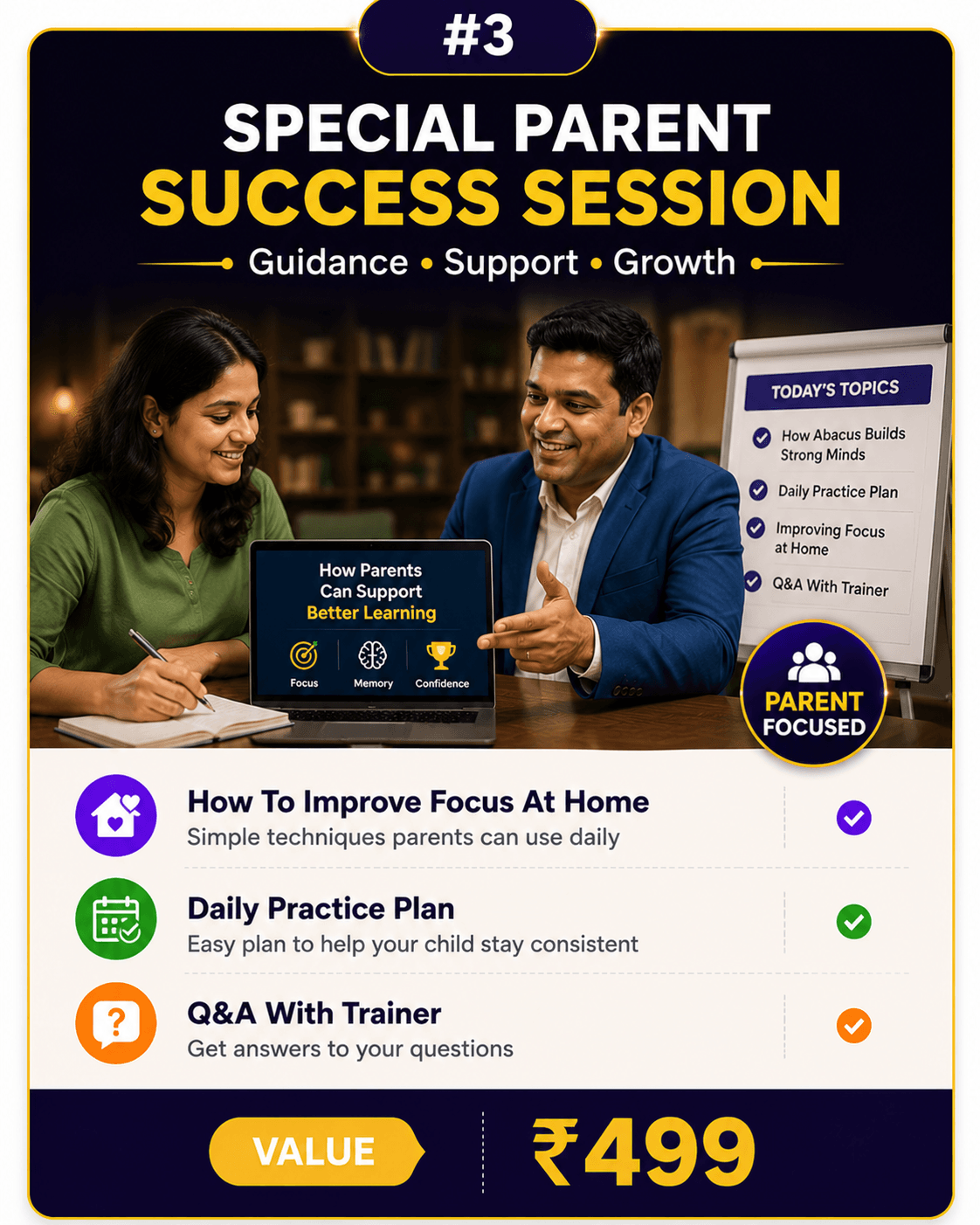 #3

SPECIAL PARENT
SUCCESS SESSION

Guidance • Support • Growth

TODAY'S TOPICS

How Abacus Builds Strong Minds

Daily Practice Plan

Improving Focus at Home

Q&A With Trainer

How Parents Can Support Better Learning

Focus

Memory

Confidence

PARENT FOCUSED

How To Improve Focus At Home
Simple techniques parents can use daily

Daily Practice Plan
Easy plan to help your child stay consistent

Q&A With Trainer
Get answers to your questions

VALUE

₹499